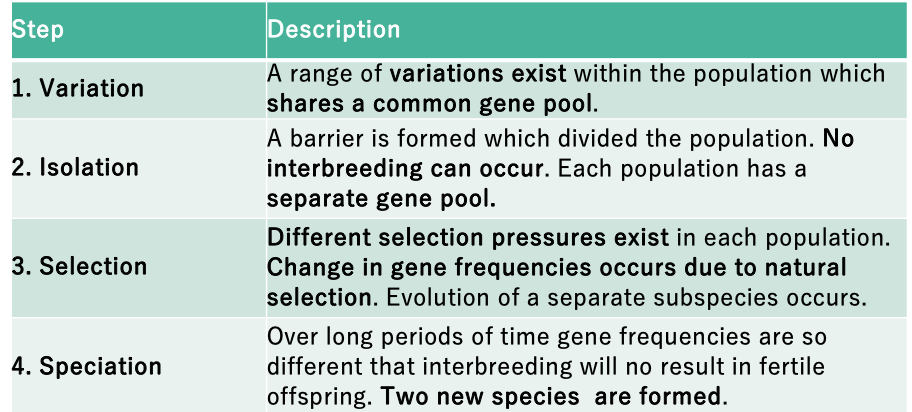 | Step | Description |
|---|---|
| 1. Variation | A range of variations exist within the population which shares a common gene pool. |
| 2. Isolation | A barrier is formed which divided the population. No interbreeding can occur. Each population has a separate gene pool. |
| 3. Selection | Different selection pressures exist in each population. Change in gene frequencies occurs due to natural selection. Evolution of a separate subspecies occurs. |
| 4. Speciation | Over long periods of time gene frequencies are so different that interbreeding will no result in fertile offspring. Two new species are formed. |